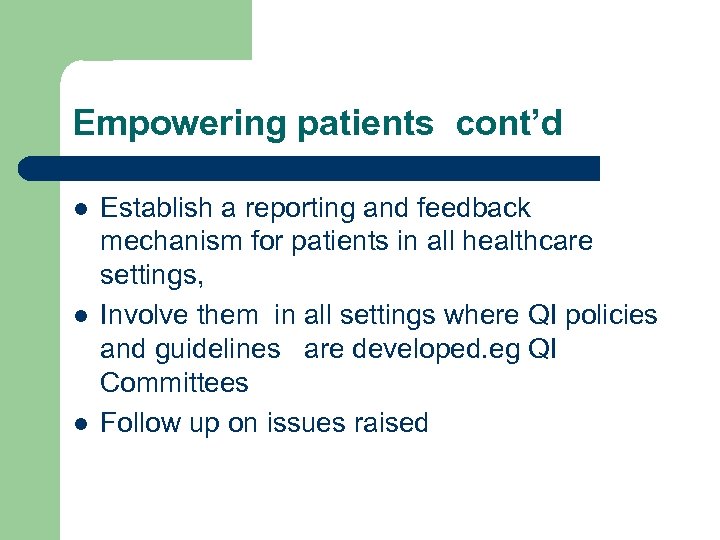 Empowering patients cont’d

- Establish a reporting and feedback mechanism for patients in all healthcare settings,
- Involve them in all settings where QI policies and guidelines are developed.eg QI Committees
- Follow up on issues raised